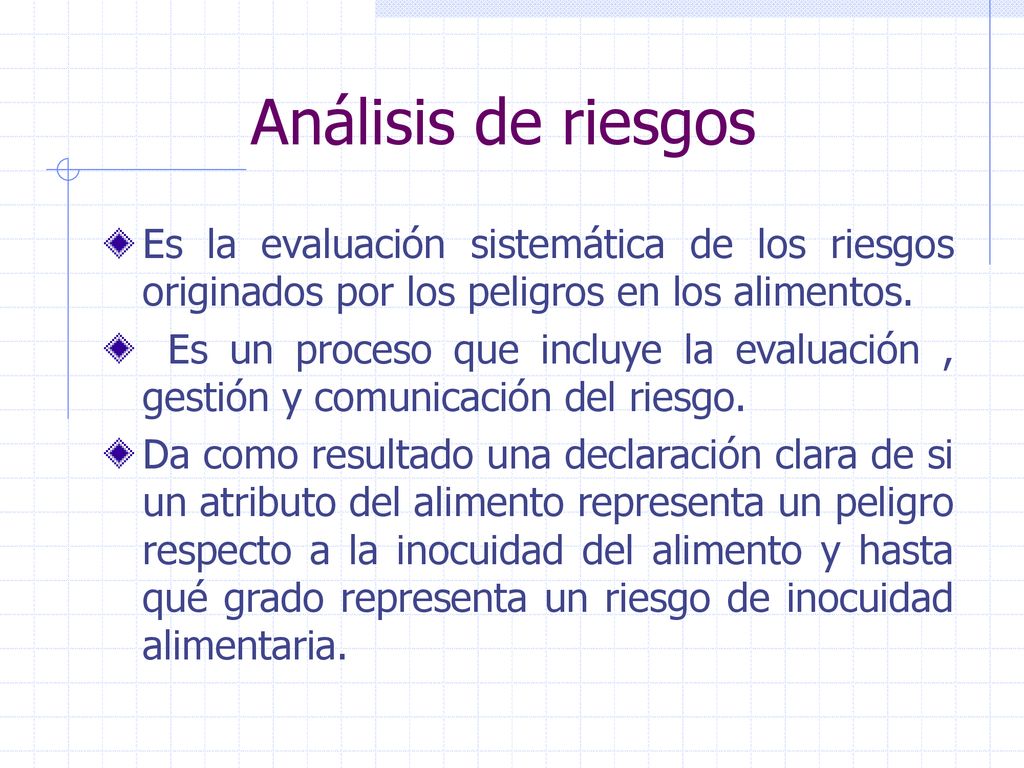 Análisis de riesgos

Es la evaluación sistemática de los riesgos originados por los peligros en los alimentos.

Es un proceso que incluye la evaluación , gestión y comunicación del riesgo.

Da como resultado una declaración clara de si un atributo del alimento representa un peligro respecto a la inocuidad del alimento y hasta qué grado representa un riesgo de inocuidad alimentaria.